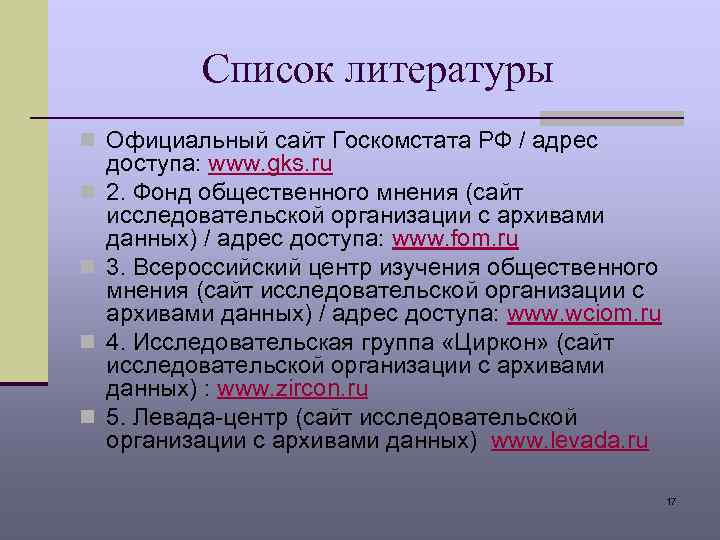 Список литературы

Официальный сайт Госкомстата РФ / адрес доступа: www.gks.ru

2. Фонд общественного мнения (сайт исследовательской организации с архивами данных) / адрес доступа: www.fom.ru

3. Всероссийский центр изучения общественного мнения (сайт исследовательской организации с архивами данных) / адрес доступа: www.wciom.ru

4. Исследовательская группа «Циркон» (сайт исследовательской организации с архивами данных) : www.zircon.ru

5. Левада-центр (сайт исследовательской организации с архивами данных) www.levada.ru

17